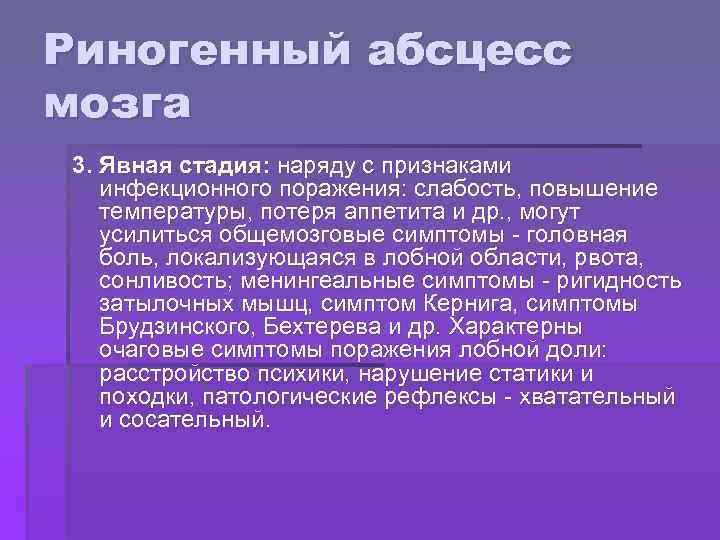 Риногенный абсцесс мозга

3. Явная стадия: наряду с признаками инфекционного поражения: слабость, повышение температуры, потеря аппетита и др., могут усилиться общемозговые симптомы - головная боль, локализующаяся в лобной области, рвота, сонливость; менингеальные симптомы - ригидность затылочных мышц, симптом Кернига, симптомы Брудзинского, Бехтерева и др. Характерны очаговые симптомы поражения лобной доли: расстройство психики, нарушение статики и походки, патологические рефлексы - хватательный и сосательный.